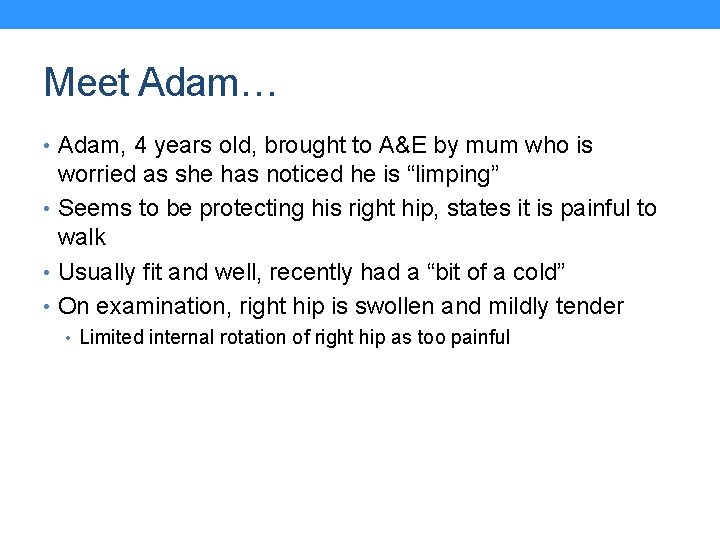 Meet Adam…

• Adam, 4 years old, brought to A&E by mum who is worried as she has noticed he is “limping”
• Seems to be protecting his right hip, states it is painful to walk
• Usually fit and well, recently had a “bit of a cold”
• On examination, right hip is swollen and mildly tender
  • Limited internal rotation of right hip as too painful